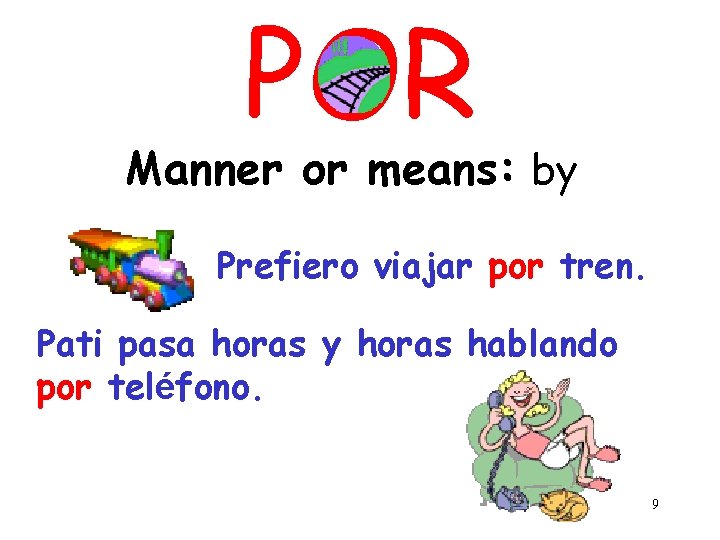 POR

Manner or means: by

Prefiero viajar por tren.

Pati pasa horas y horas hablando por teléfono.

9